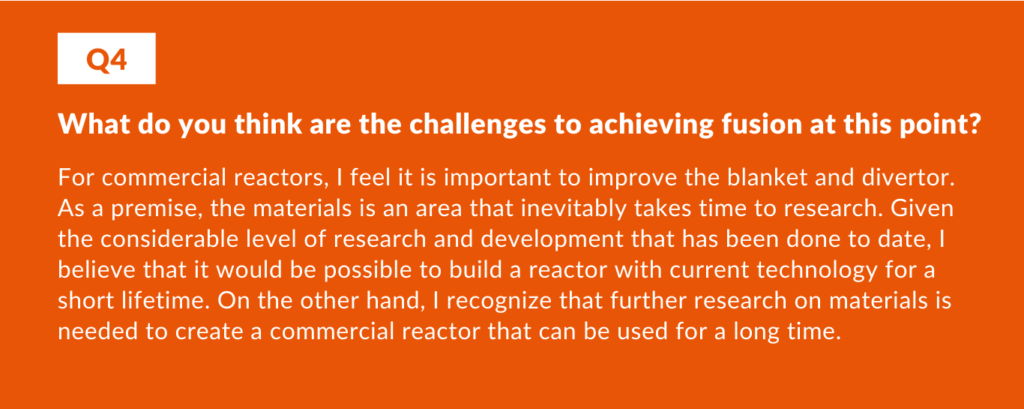 Q4

What do you think are the challenges to achieving fusion at this point?

For commercial reactors, I feel it is important to improve the blanket and divertor. As a premise, the materials is an area that inevitably takes time to research. Given the considerable level of research and development that has been done to date, I believe that it would be possible to build a reactor with current technology for a short lifetime. On the other hand, I recognize that further research on materials is needed to create a commercial reactor that can be used for a long time.